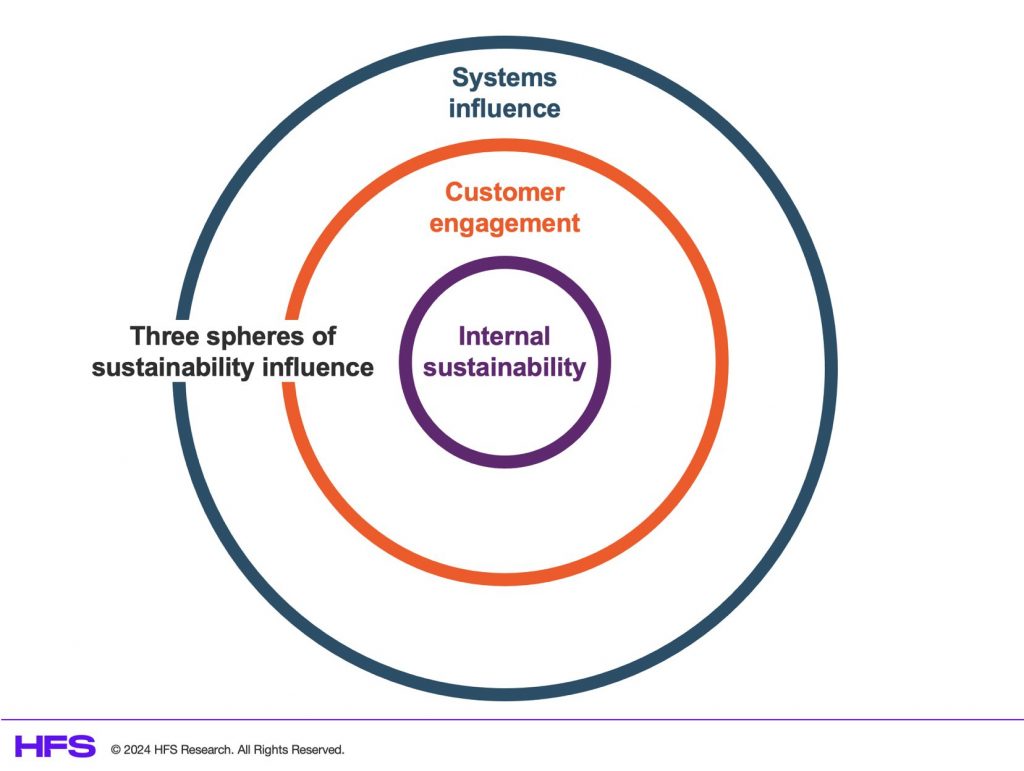 Systems influence

Customer engagement

Three spheres of sustainability influence

Internal sustainability

HFS © 2024 HFS Research. All Rights Reserved.